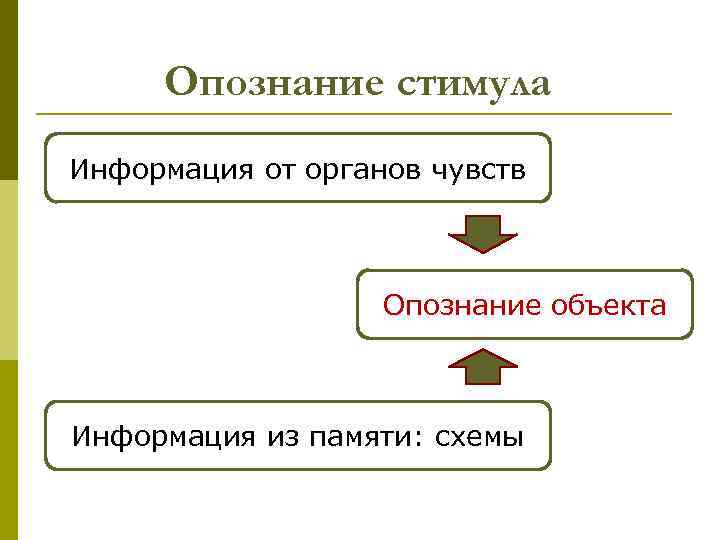 Опознание стимула

Информация от органов чувств

Опознание объекта

Информация из памяти: схемы